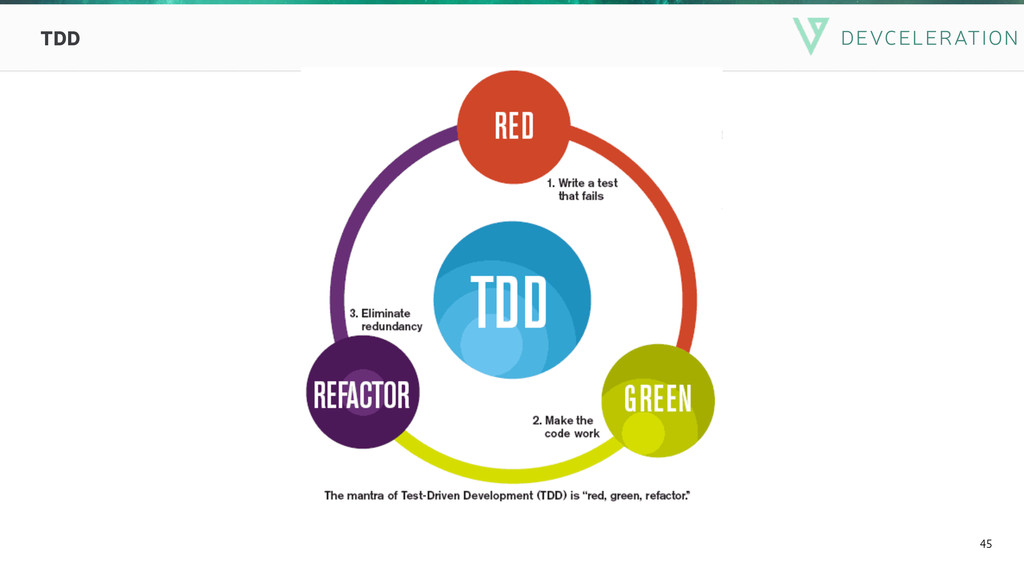 TDD

DEVCELERATION

RED

1. Write a test that fails

TDD

3. Eliminate redundancy

REFACTOR

GREEN

2. Make the code work

The mantra of Test-Driven Development (TDD) is "red, green, refactor."

45